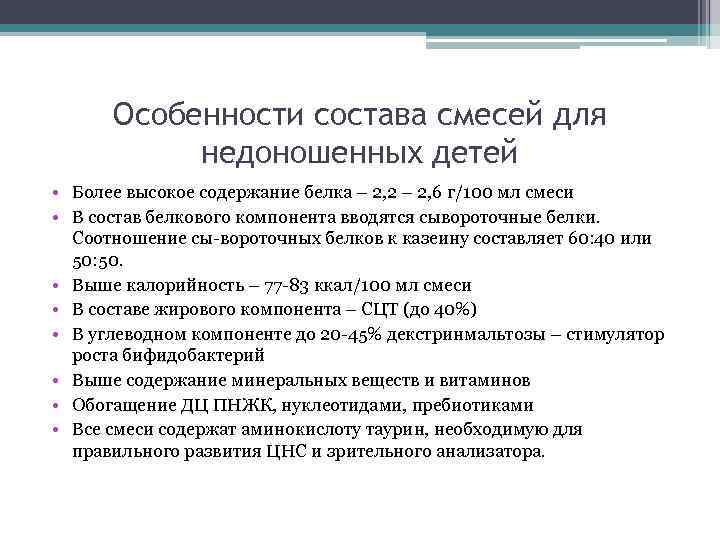 Особенности состава смесей для недоношенных детей

• Более высокое содержание белка – 2,2 – 2,6 г/100 мл смеси
• В состав белкового компонента вводятся сывороточные белки. Соотношение сы-вороточных белков к казеину составляет 60:40 или 50:50.
• Выше калорийность – 77-83 ккал/100 мл смеси
• В составе жирового компонента – СЦТ (до 40%)
• В углеводном компоненте до 20-45% декстринмальтозы – стимулятор роста бифидобактерий
• Выше содержание минеральных веществ и витаминов
• Обогащение ДЦ ПНЖК, нуклеотидами, пребиотиками
• Все смеси содержат аминокислоту таурин, необходимую для правильного развития ЦНС и зрительного анализатора.